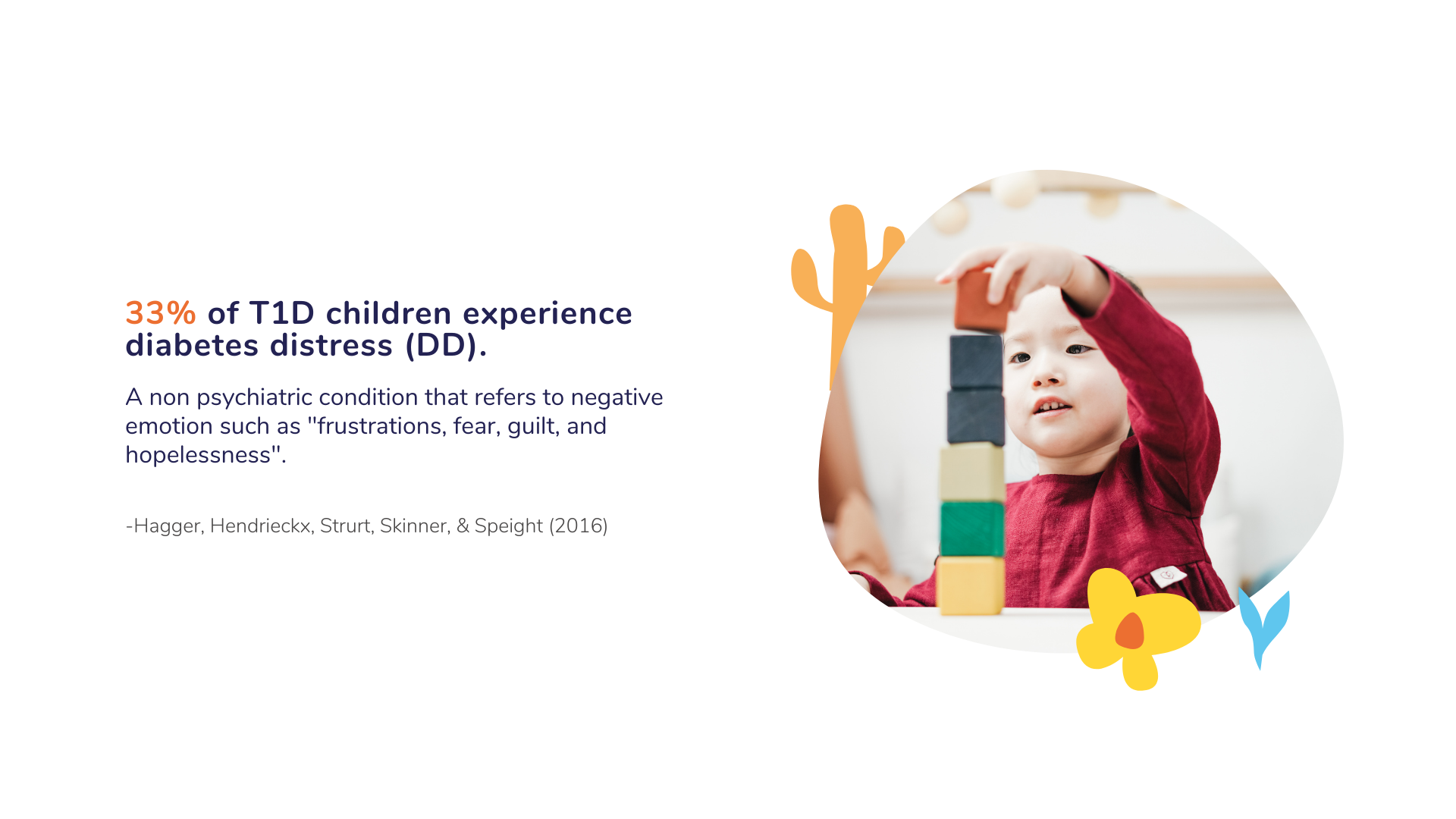 33% of T1D children experience diabetes distress (DD).

A non psychiatric condition that refers to negative emotion such as "frustrations, fear, guilt, and hopelessness".

-Hagger, Hendrieckx, Strurt, Skinner, & Speight (2016)